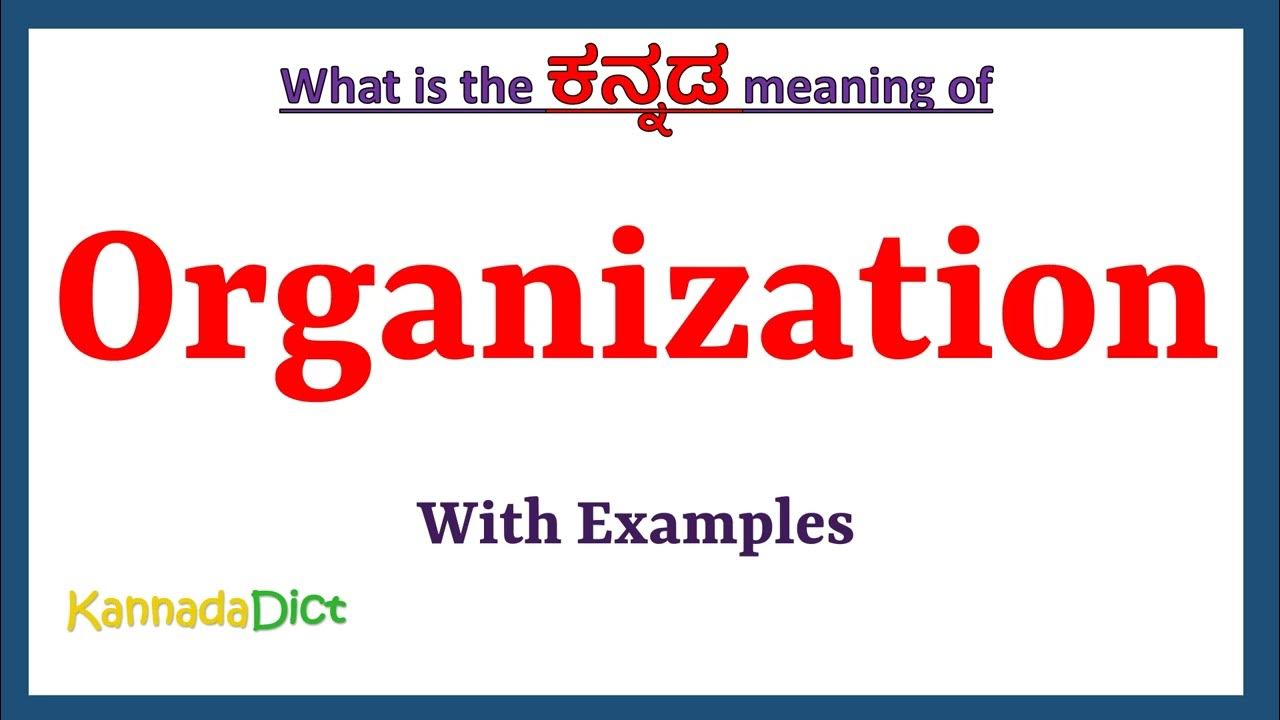 What is the ಕನ್ನಡ meaning of

Organization

With Examples

KannadaDict